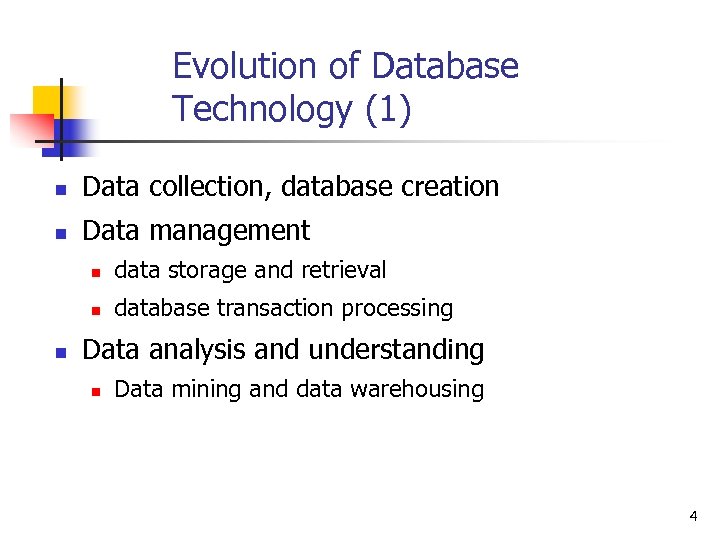 Evolution of Database Technology (1)

- Data collection, database creation
- Data management
  - data storage and retrieval
  - database transaction processing
- Data analysis and understanding
  - Data mining and data warehousing

4